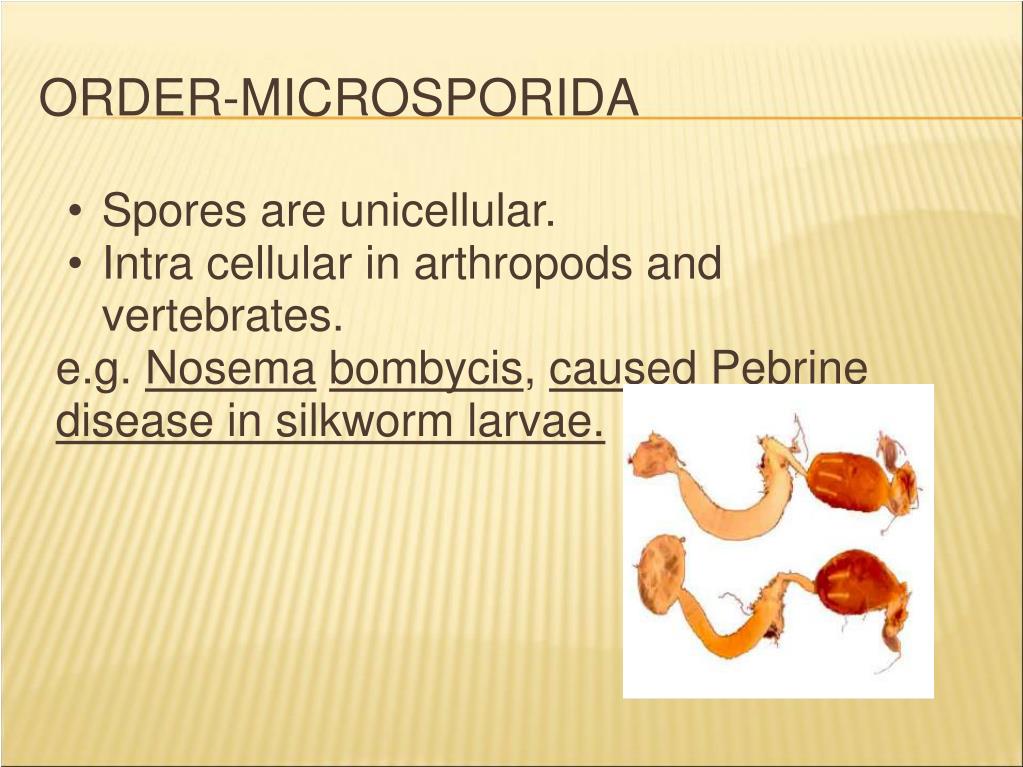 ORDER-MICROSPORIDA

• Spores are unicellular.
• Intra cellular in arthropods and vertebrates.

e.g. Nosema bombycis, caused Pebrine disease in silkworm larvae.